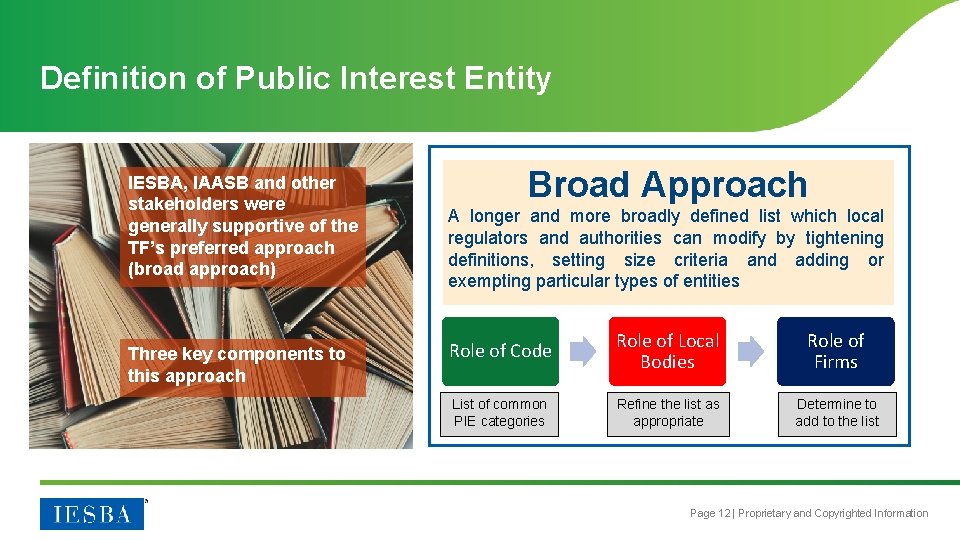 Definition of Public Interest Entity

IESBA, IAASB and other stakeholders were generally supportive of the TF's preferred approach (broad approach)

Three key components to this approach

Broad Approach

A longer and more broadly defined list which local regulators and authorities can modify by tightening definitions, setting size criteria and adding or exempting particular types of entities

Role of Code

Role of Local Bodies

Role of Firms

List of common PIE categories

Refine the list as appropriate

Determine to add to the list

IESBA

Page 12 | Proprietary and Copyrighted Information